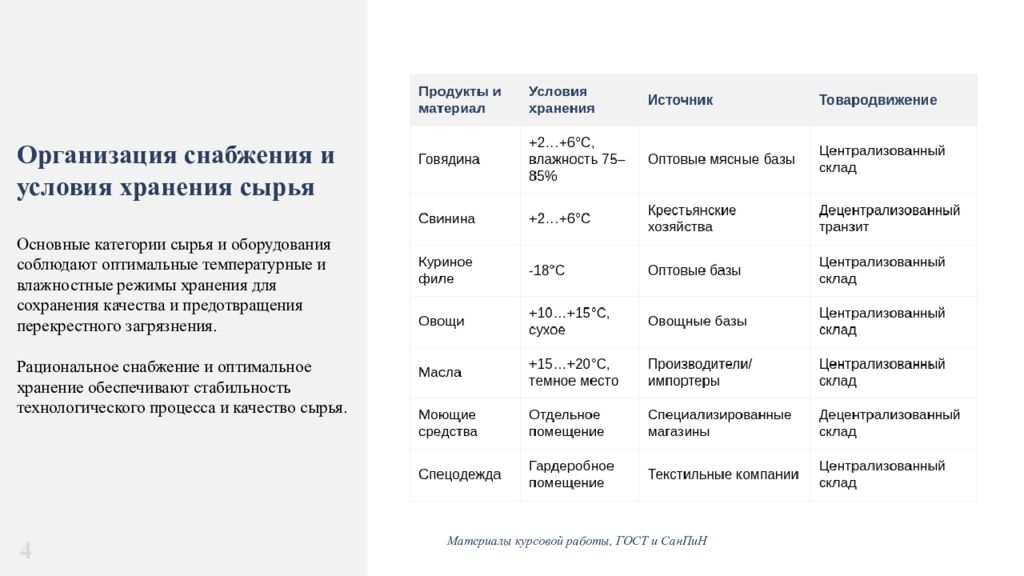 Организация снабжения и условия хранения сырья

Основные категории сырья и оборудования соблюдают оптимальные температурные и влажностные режимы хранения для сохранения качества и предотвращения перекрестного загрязнения.

Рациональное снабжение и оптимальное хранение обеспечивают стабильность технологического процесса и качество сырья.

| Продукты и материал | Условия хранения | Источник | Товародвижение |
|---|---|---|---|
| Говядина | +2…+6°C, влажность 75–85% | Оптовые мясные базы | Централизованный склад |
| Свинина | +2…+6°C | Крестьянские хозяйства | Децентрализованный транзит |
| Куриное филе | -18°C | Оптовые базы | Централизованный склад |
| Овощи | +10…+15°C, сухое | Овощные базы | Централизованный склад |
| Масла | +15…+20°C, темное место | Производители/ импортеры | Централизованный склад |
| Моющие средства | Отдельное помещение | Специализированные магазины | Децентрализованный склад |
| Спецодежда | Гардеробное помещение | Текстильные компании | Централизованный склад |

Материалы курсовой работы, ГОСТ и СанПиН

4